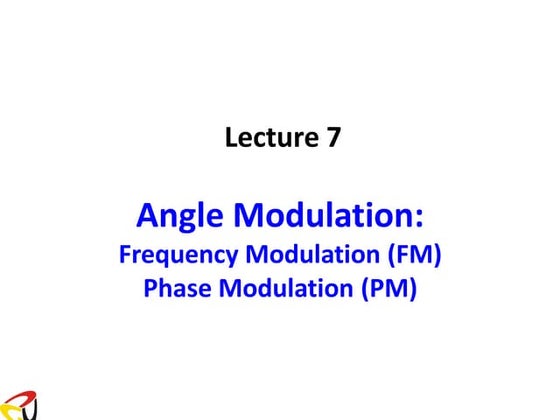 Lecture 7

Angle Modulation:
Frequency Modulation (FM)
Phase Modulation (PM)